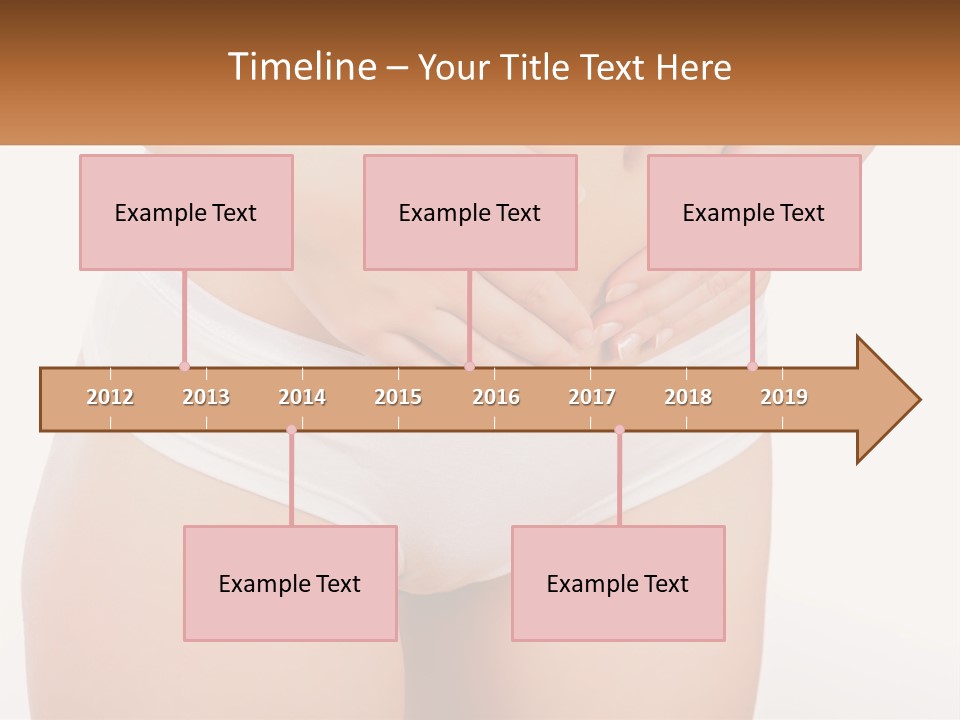 Timeline – Your Title Text Here

Example Text

Example Text

Example Text

2012 2013 2014 2015 2016 2017 2018 2019

Example Text

Example Text